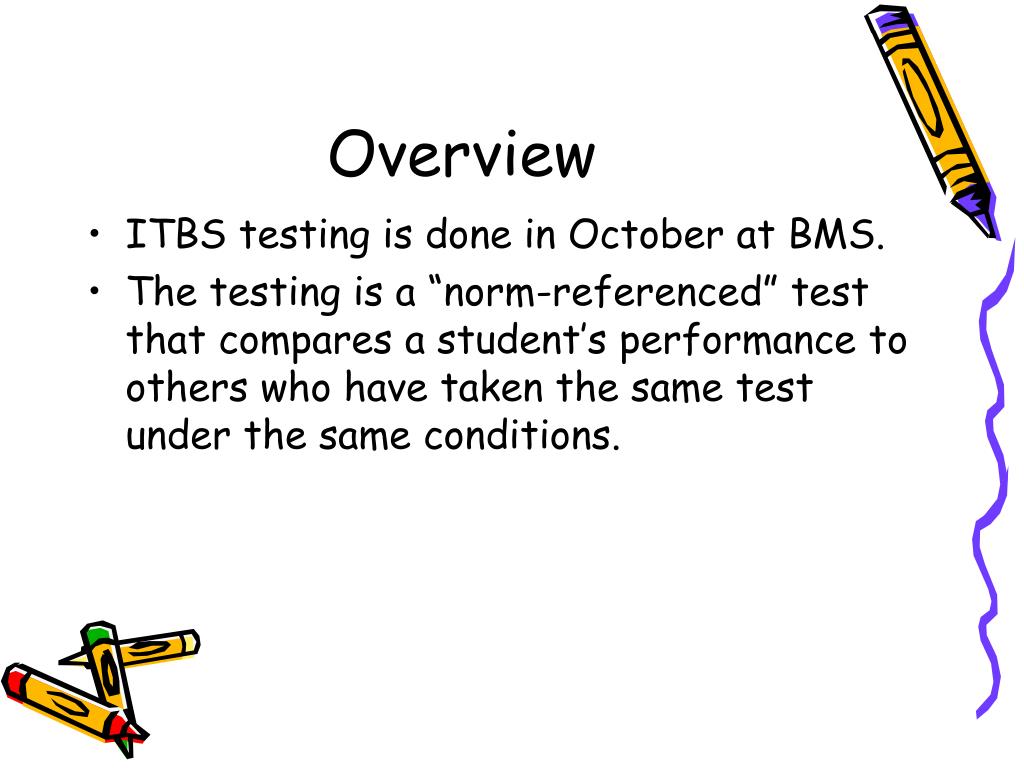 Overview

• ITBS testing is done in October at BMS.
• The testing is a “norm-referenced” test that compares a student’s performance to others who have taken the same test under the same conditions.